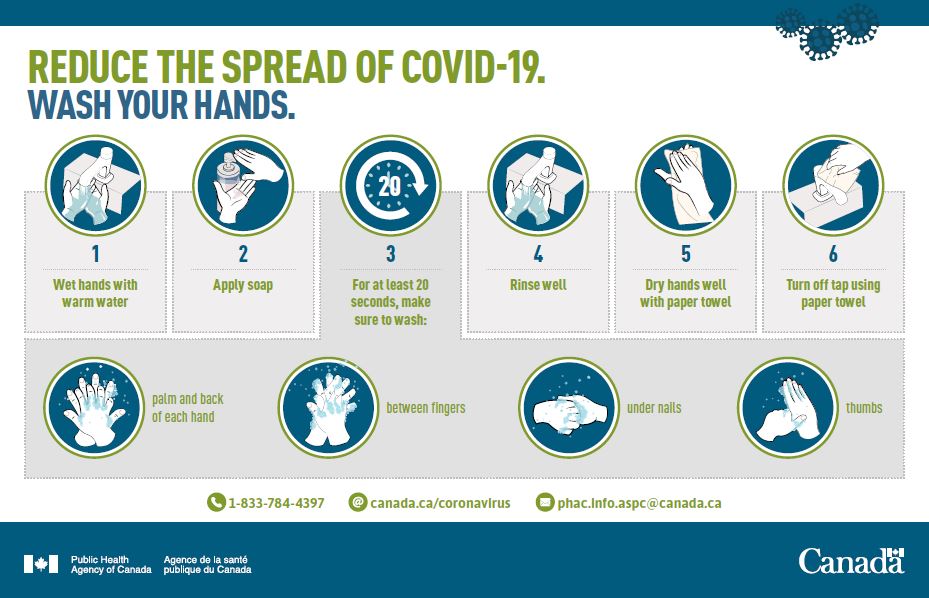 REDUCE THE SPREAD OF COVID-19.
WASH YOUR HANDS.

1
Wet hands with warm water

2
Apply soap

20

3
For at least 20 seconds, make sure to wash:

4
Rinse well

5
Dry hands well with paper towel

6
Turn off tap using paper towel

palm and back of each hand

between fingers

under nails

thumbs

1-833-784-4397 canada.ca/coronavirus phac.info.aspc@canada.ca

Public Health Agency of Canada Agence de la santé publique du Canada

Canada